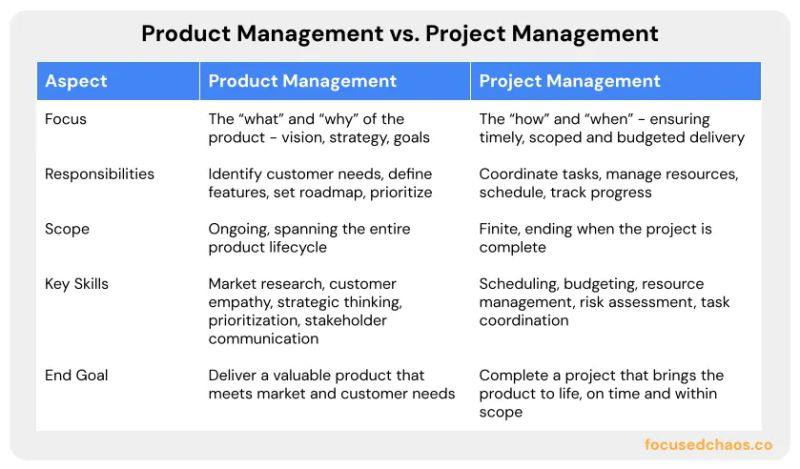 Product Management vs. Project Management

| Aspect | Product Management | Project Management |
|---|---|---|
| Focus | The “what” and “why” of the product - vision, strategy, goals | The “how” and “when” - ensuring timely, scoped and budgeted delivery |
| Responsibilities | Identify customer needs, define features, set roadmap, prioritize | Coordinate tasks, manage resources, schedule, track progress |
| Scope | Ongoing, spanning the entire product lifecycle | Finite, ending when the project is complete |
| Key Skills | Market research, customer empathy, strategic thinking, prioritization, stakeholder communication | Scheduling, budgeting, resource management, risk assessment, task coordination |
| End Goal | Deliver a valuable product that meets market and customer needs | Complete a project that brings the product to life, on time and within scope |

focusedchaos.co